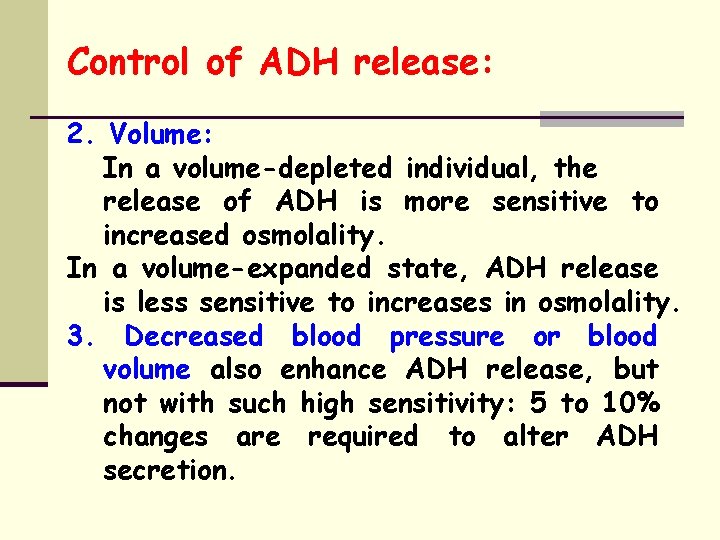 Control of ADH release:

2. Volume:

In a volume-depleted individual, the release of ADH is more sensitive to increased osmolality.

In a volume-expanded state, ADH release is less sensitive to increases in osmolality.

3. Decreased blood pressure or blood volume also enhance ADH release, but not with such high sensitivity: 5 to 10% changes are required to alter ADH secretion.